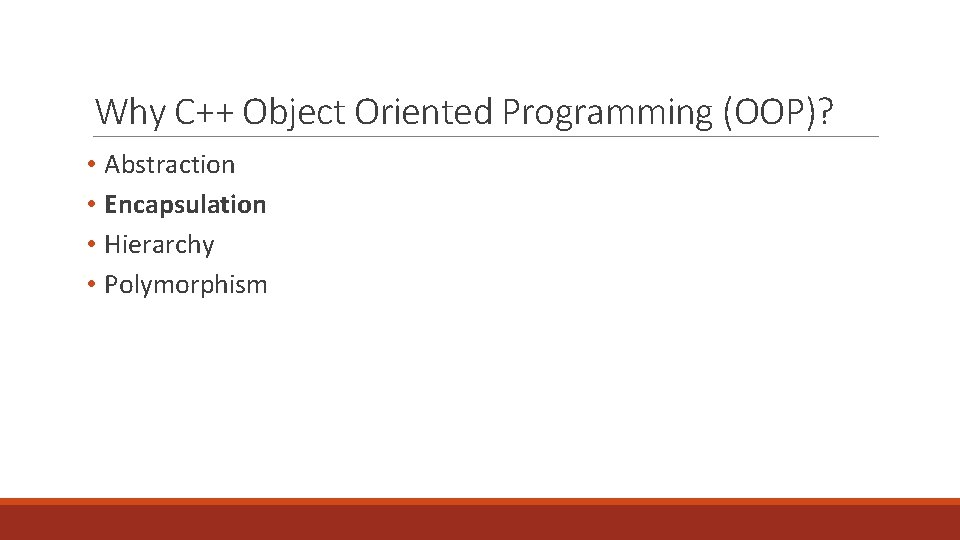 Why C++ Object Oriented Programming (OOP)?

• Abstraction
• Encapsulation
• Hierarchy
• Polymorphism